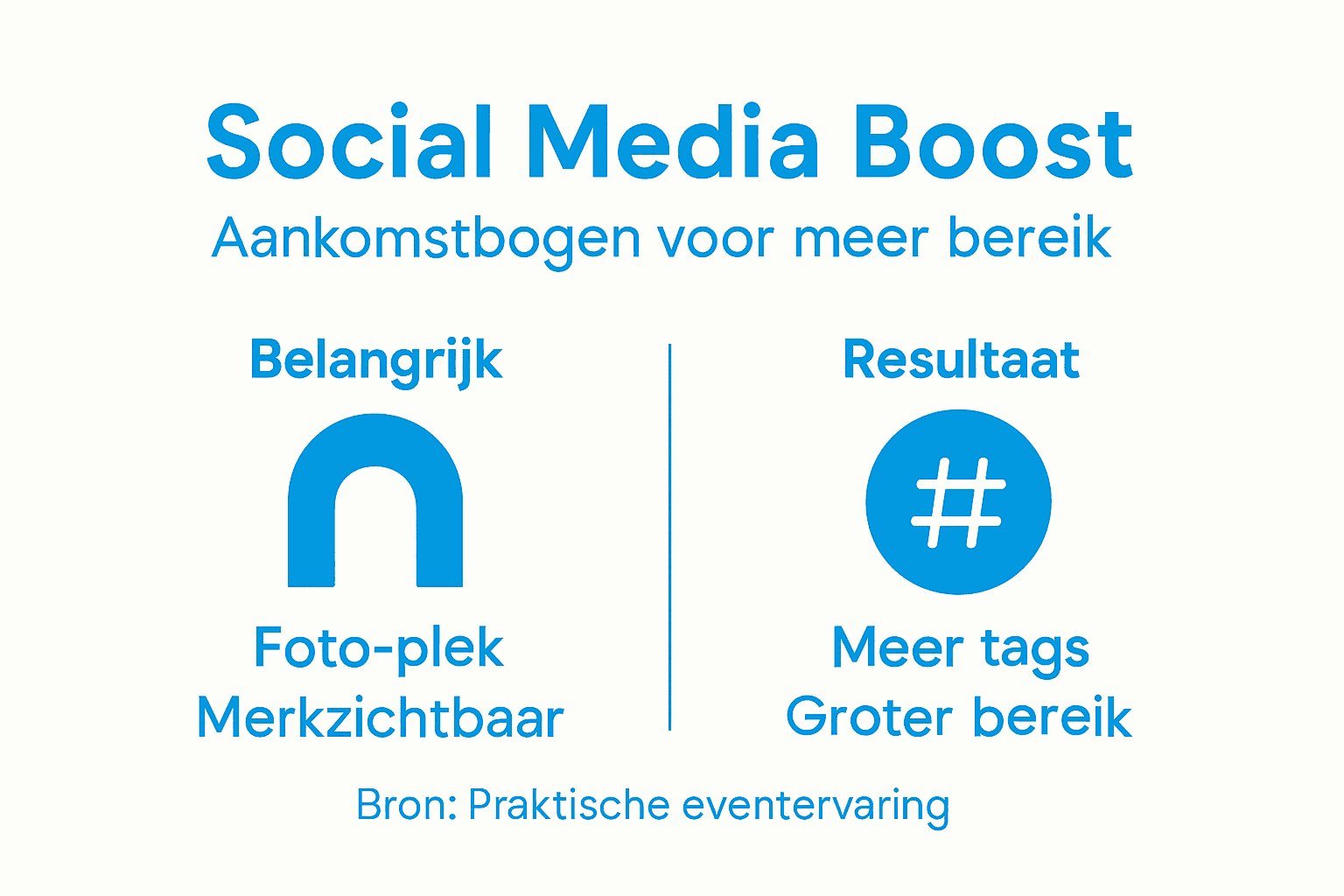 Social Media Boost
Aankomstbogen voor meer bereik

Belangrijk

Foto-plek
Merkzichtbaar

Resultaat

#

Meer tags
Groter bereik

Bron: Praktische eventervaring